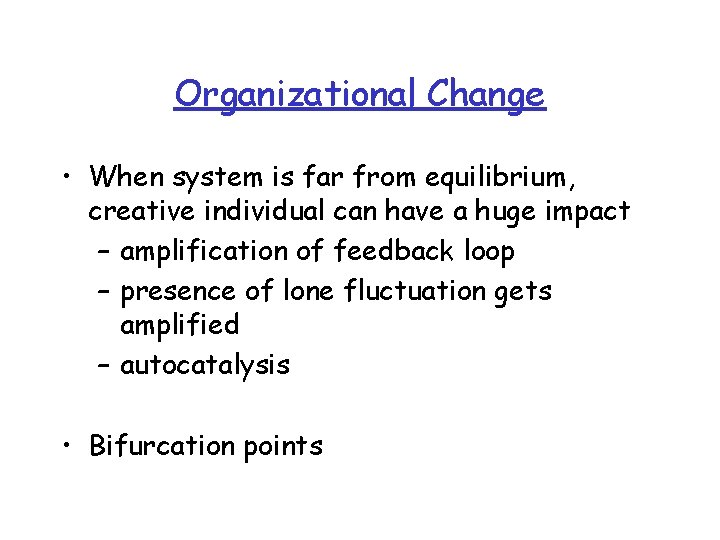 Organizational Change

• When system is far from equilibrium, creative individual can have a huge impact
– amplification of feedback loop
– presence of lone fluctuation gets amplified
– autocatalysis

• Bifurcation points